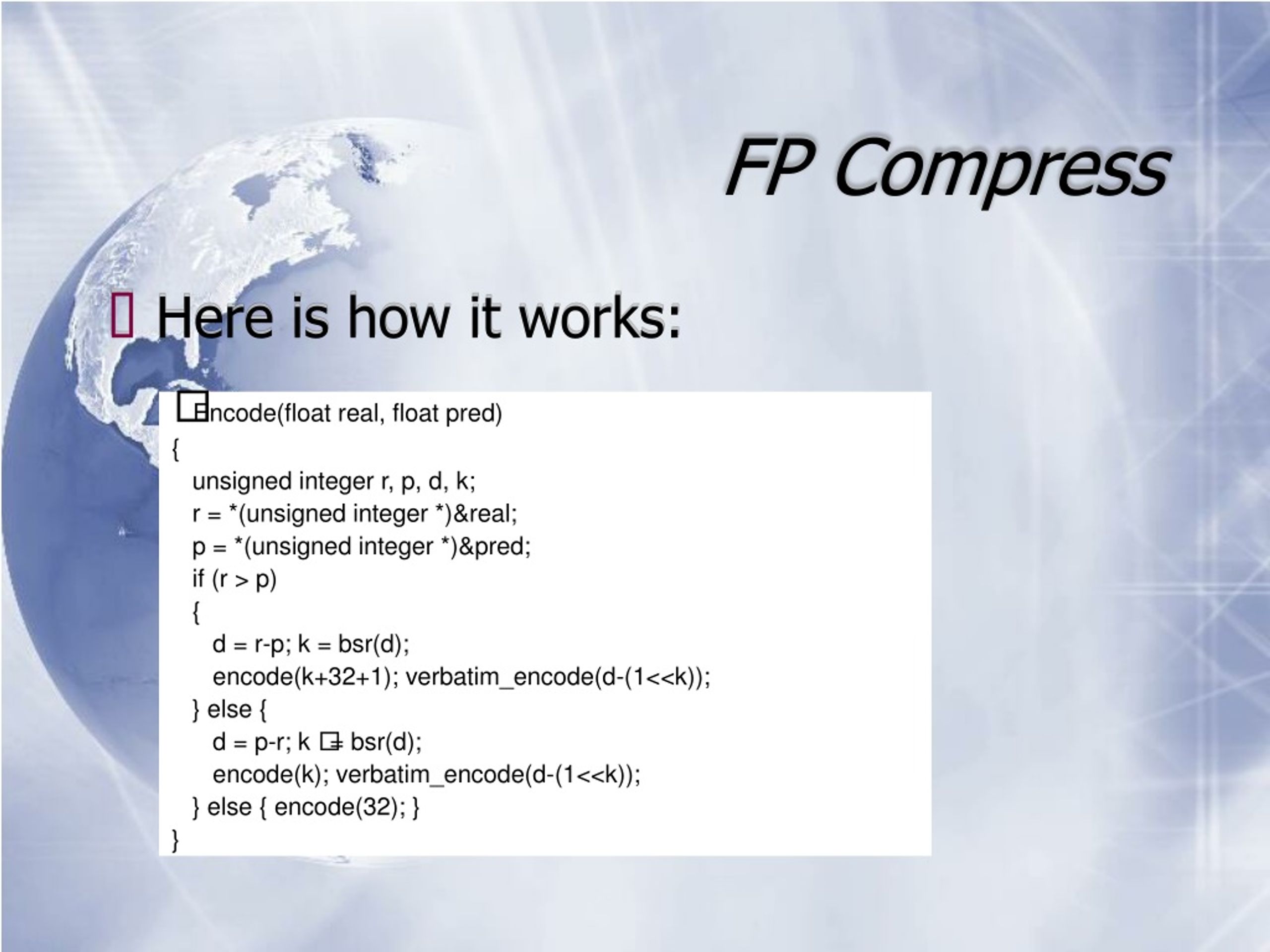 FP Compress

Here is how it works:

Encode(float real, float pred)
{
unsigned integer r, p, d, k;
r = *(unsigned integer *)&real;
p = *(unsigned integer *)&pred;
if (r > p)
{
d = r-p; k = bsr(d);
encode(k+32+1); verbatim_encode(d-(1<<k));
} else {
d = p-r; k = bsr(d);
encode(k); verbatim_encode(d-(1<<k));
} else { encode(32); }
}